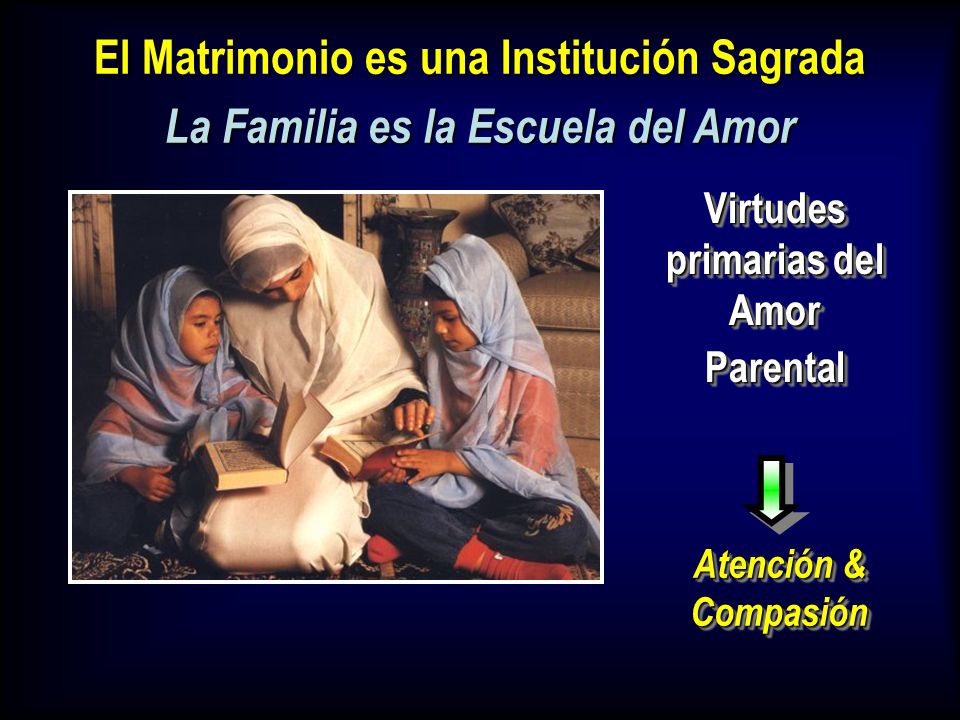 El Matrimonio es una Institución Sagrada

La Familia es la Escuela del Amor

Virtudes primarias del Amor Parental

Atención & Compasión